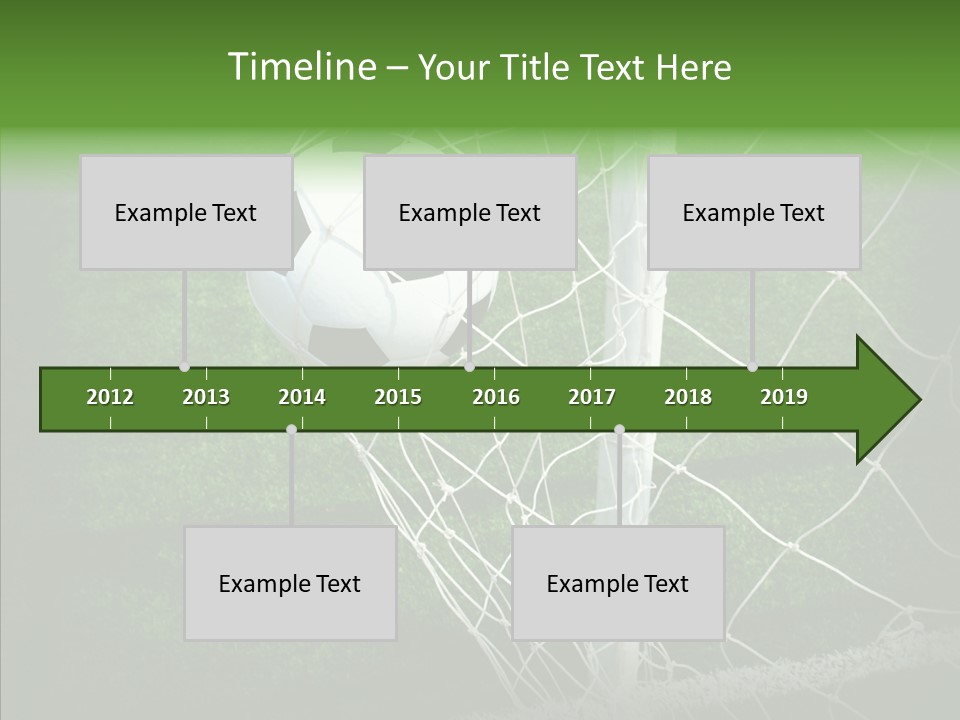 Timeline – Your Title Text Here

Example Text

Example Text

Example Text

2012 2013 2014 2015 2016 2017 2018 2019

Example Text

Example Text